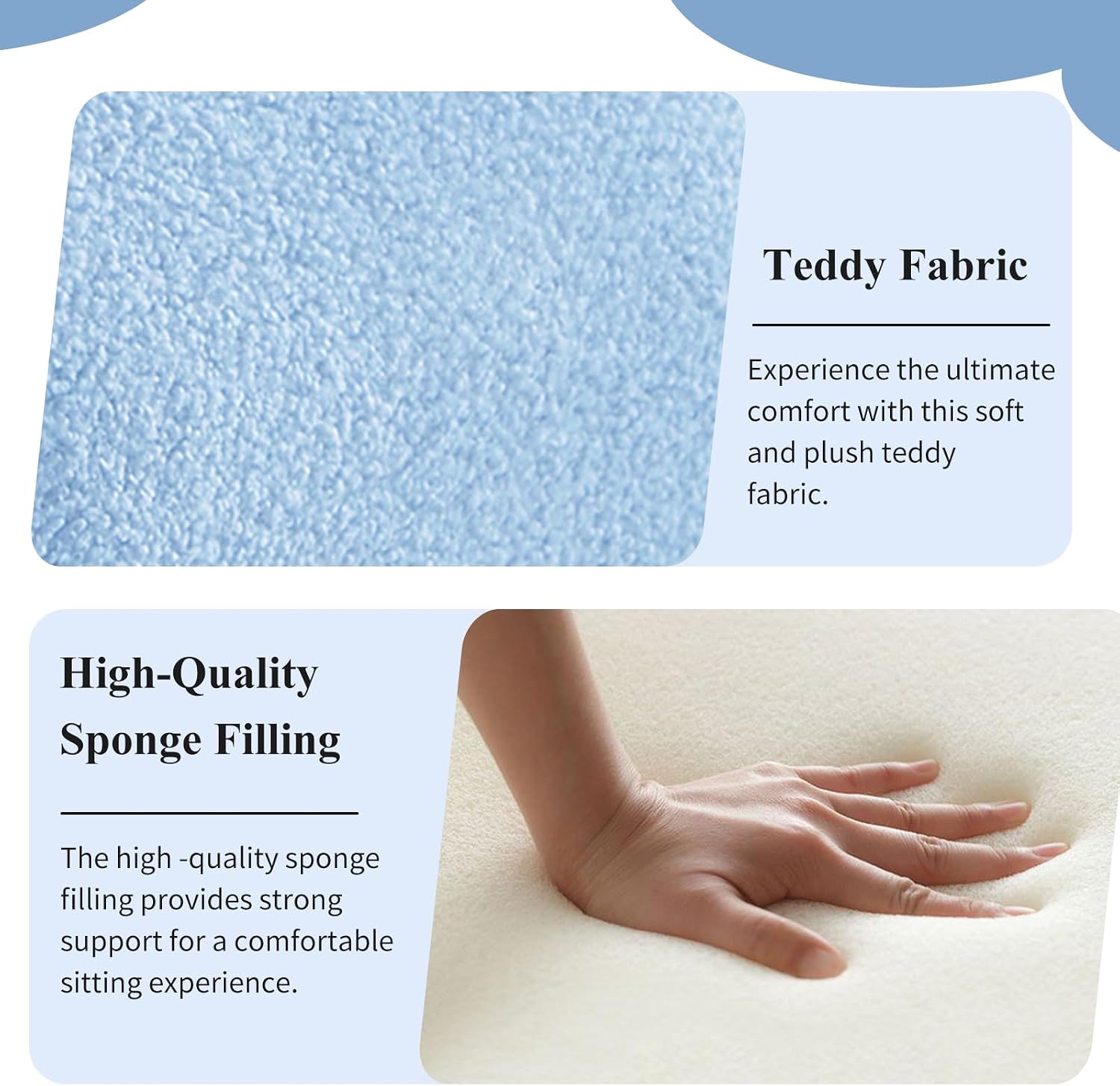 Teddy Fabric

Experience the ultimate comfort with this soft and plush teddy fabric.

High-Quality Sponge Filling

The high -quality sponge filling provides strong support for a comfortable sitting experience.